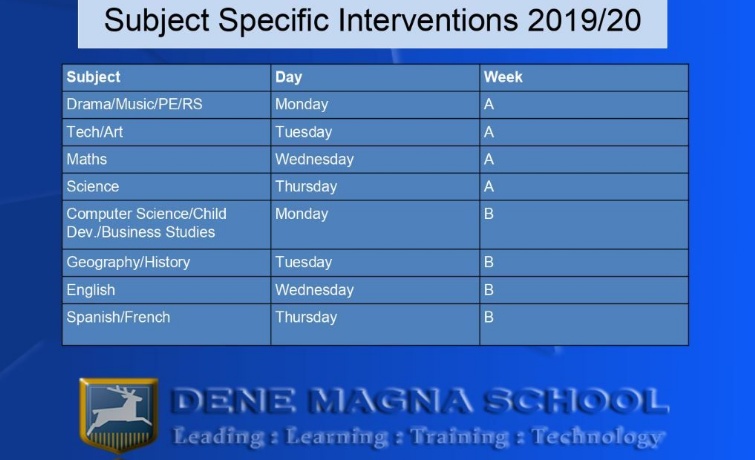 Subject Specific Interventions 2019/20

| Subject | Day | Week |
|---|---|---|
| Drama/Music/PE/RS | Monday | A |
| Tech/Art | Tuesday | A |
| Maths | Wednesday | A |
| Science | Thursday | A |
| Computer Science/Child Dev./Business Studies | Monday | B |
| Geography/History | Tuesday | B |
| English | Wednesday | B |
| Spanish/French | Thursday | B |

DENE MAGNA SCHOOL
Leading : Learning : Training : Technology